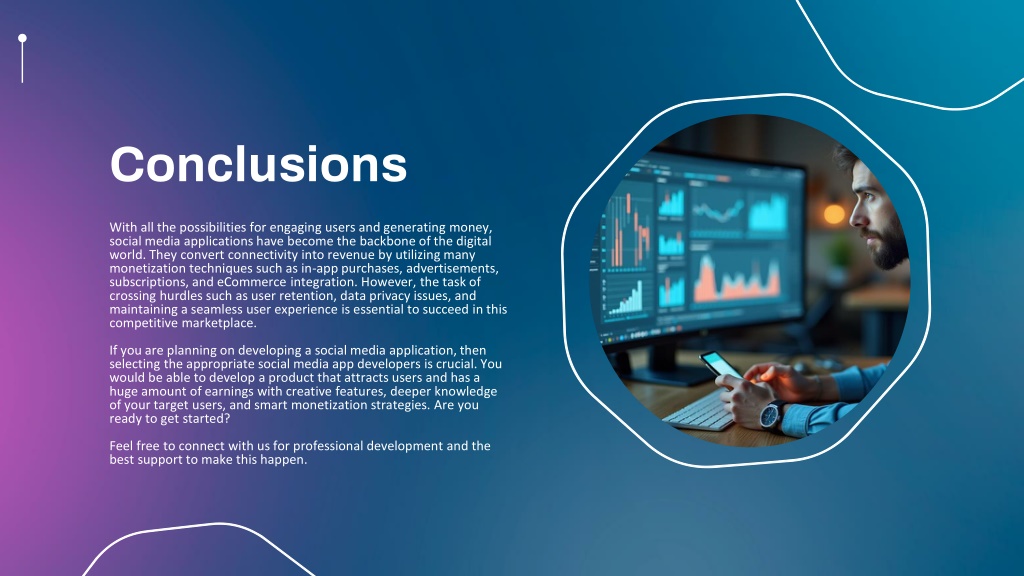 Conclusions

With all the possibilities for engaging users and generating money, social media applications have become the backbone of the digital world. They convert connectivity into revenue by utilizing many monetization techniques such as in-app purchases, advertisements, subscriptions, and eCommerce integration. However, the task of crossing hurdles such as user retention, data privacy issues, and maintaining a seamless user experience is essential to succeed in this competitive marketplace.

If you are planning on developing a social media application, then selecting the appropriate social media app developers is crucial. You would be able to develop a product that attracts users and has a huge amount of earnings with creative features, deeper knowledge of your target users, and smart monetization strategies. Are you ready to get started?

Feel free to connect with us for professional development and the best support to make this happen.